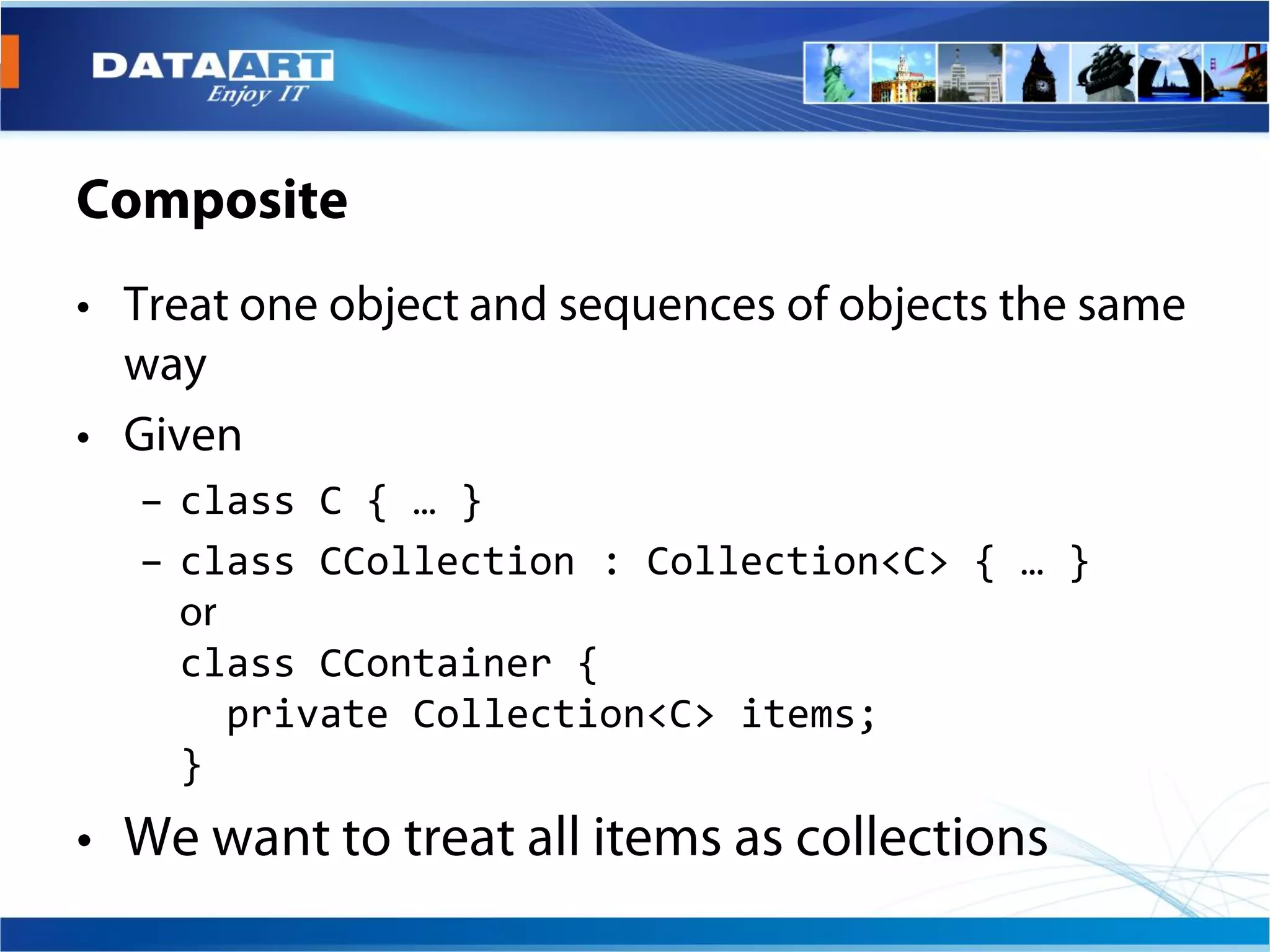 DATAART
Enjoy IT

Composite

• Treat one object and sequences of objects the same way
• Given
– class C { … }
– class CCollection : Collection<C> { … }
or
class CContainer {
private Collection<C> items;
}
• We want to treat all items as collections